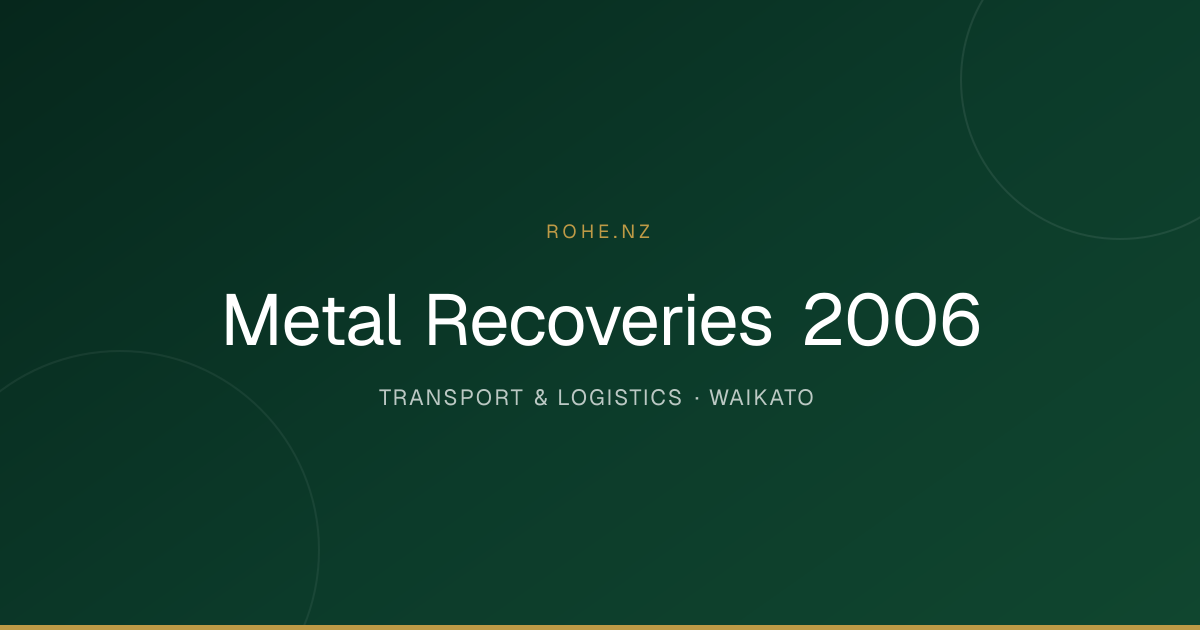 ROHE.NZ

Metal Recoveries 2006

TRANSPORT & LOGISTICS · WAIKATO